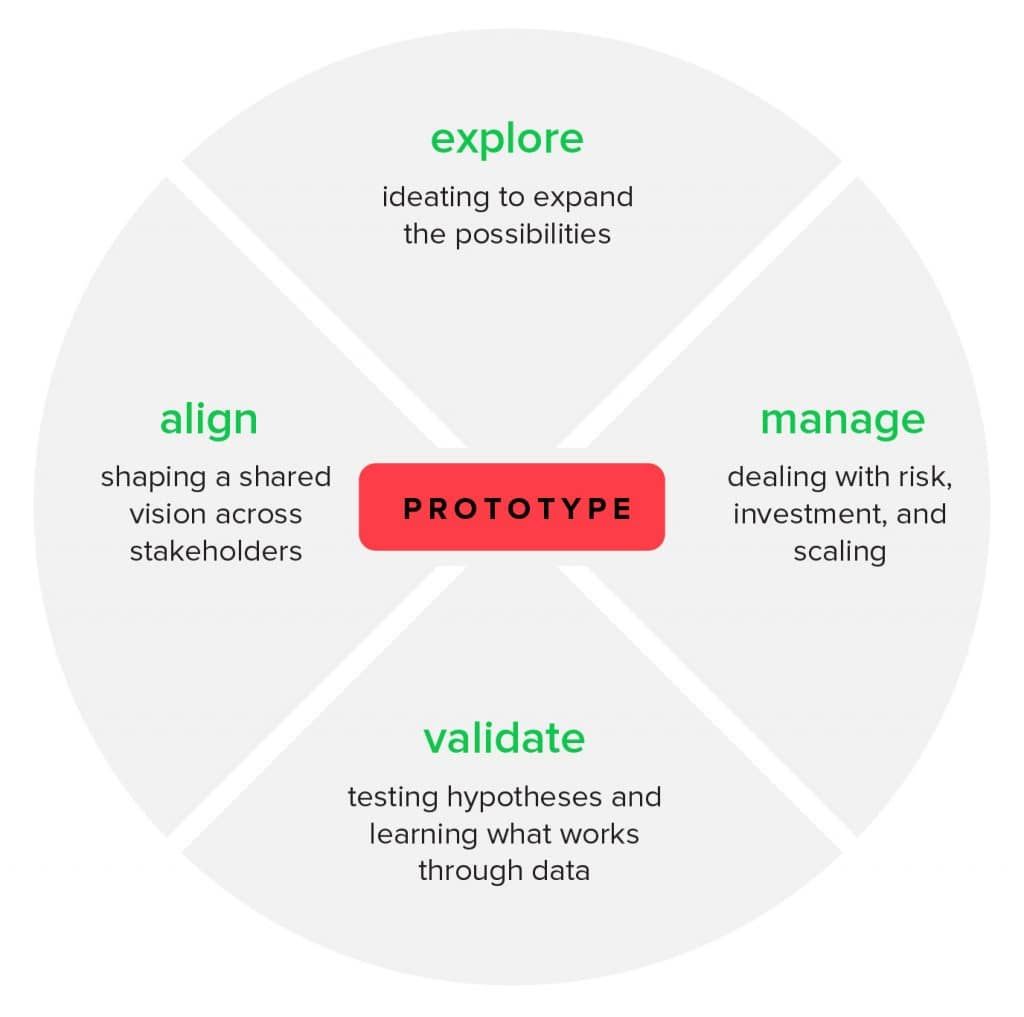 explore

ideating to expand the possibilities

align

shaping a shared vision across stakeholders

PROTOTYPE

manage

dealing with risk, investment, and scaling

validate

testing hypotheses and learning what works through data